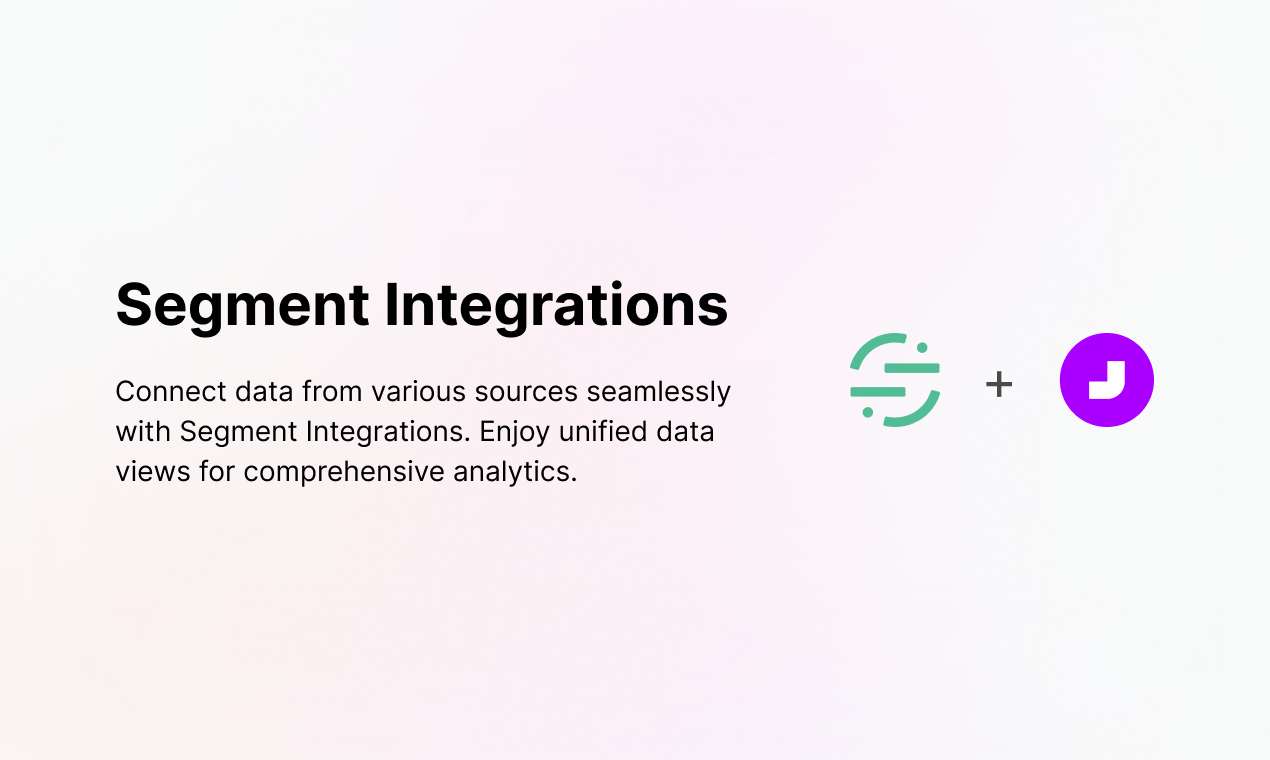 Segment Integrations

Connect data from various sources seamlessly with Segment Integrations. Enjoy unified data views for comprehensive analytics.

+